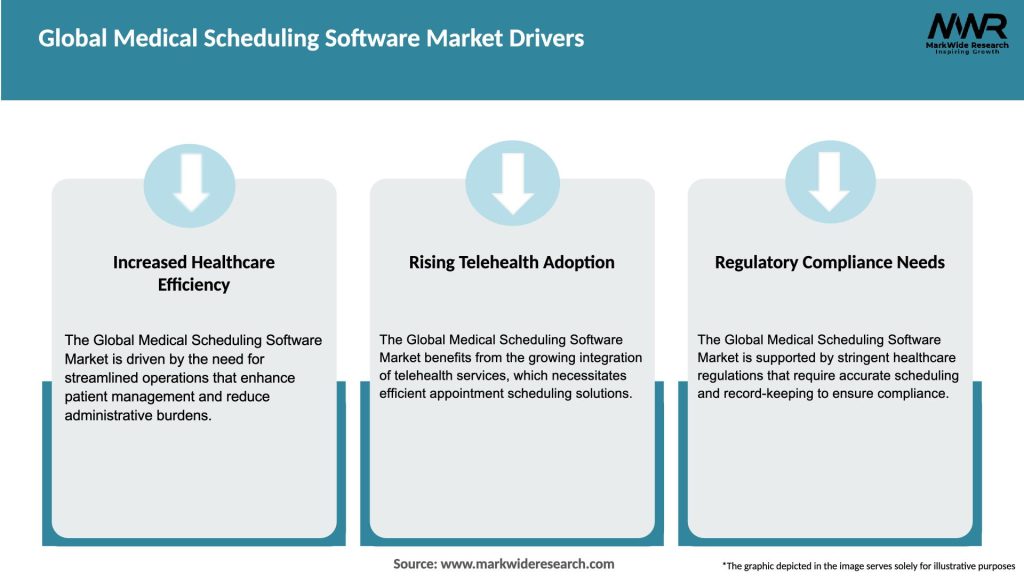 Global Medical Scheduling Software Market Drivers

MWR
MarkWide Research
Inspiring Growth

Increased Healthcare Efficiency

The Global Medical Scheduling Software Market is driven by the need for streamlined operations that enhance patient management and reduce administrative burdens.

Rising Telehealth Adoption

The Global Medical Scheduling Software Market benefits from the growing integration of telehealth services, which necessitates efficient appointment scheduling solutions.

Regulatory Compliance Needs

The Global Medical Scheduling Software Market is supported by stringent healthcare regulations that require accurate scheduling and record-keeping to ensure compliance.

Source: www.markwideresearch.com

*The graphic depicted in the image serves solely for illustrative purposes